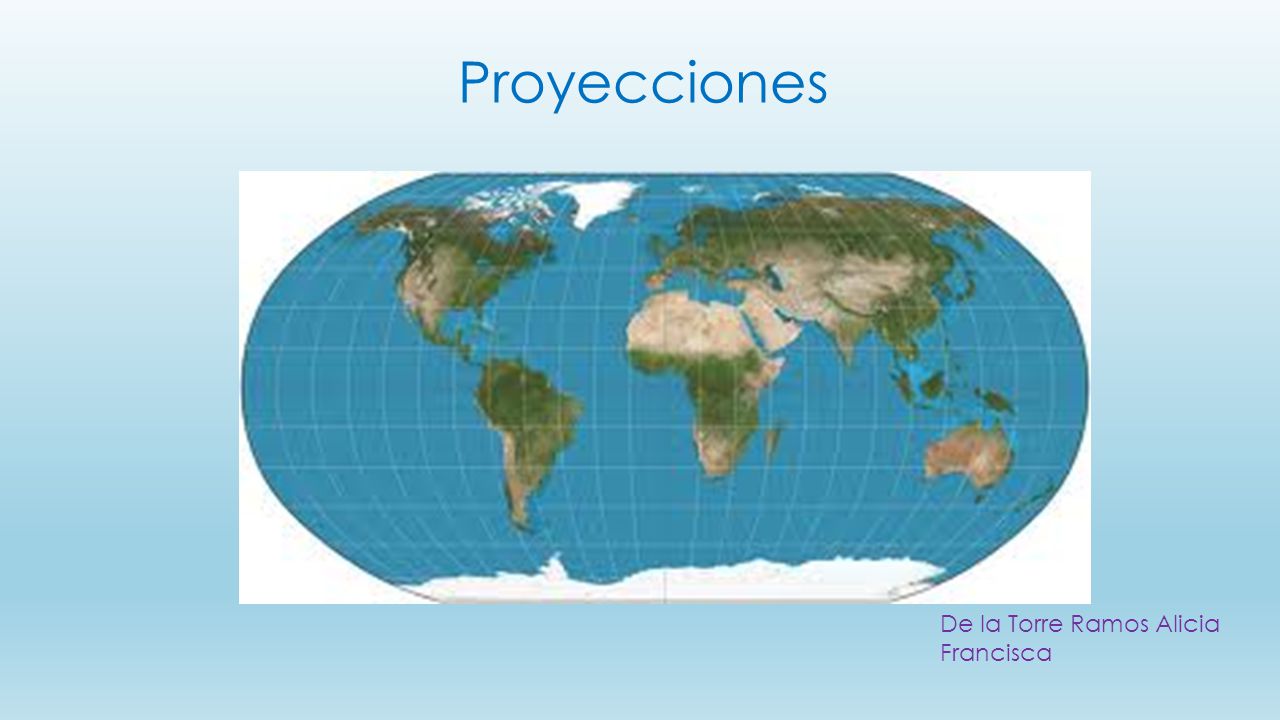 Proyecciones

De la Torre Ramos Alicia Francisca